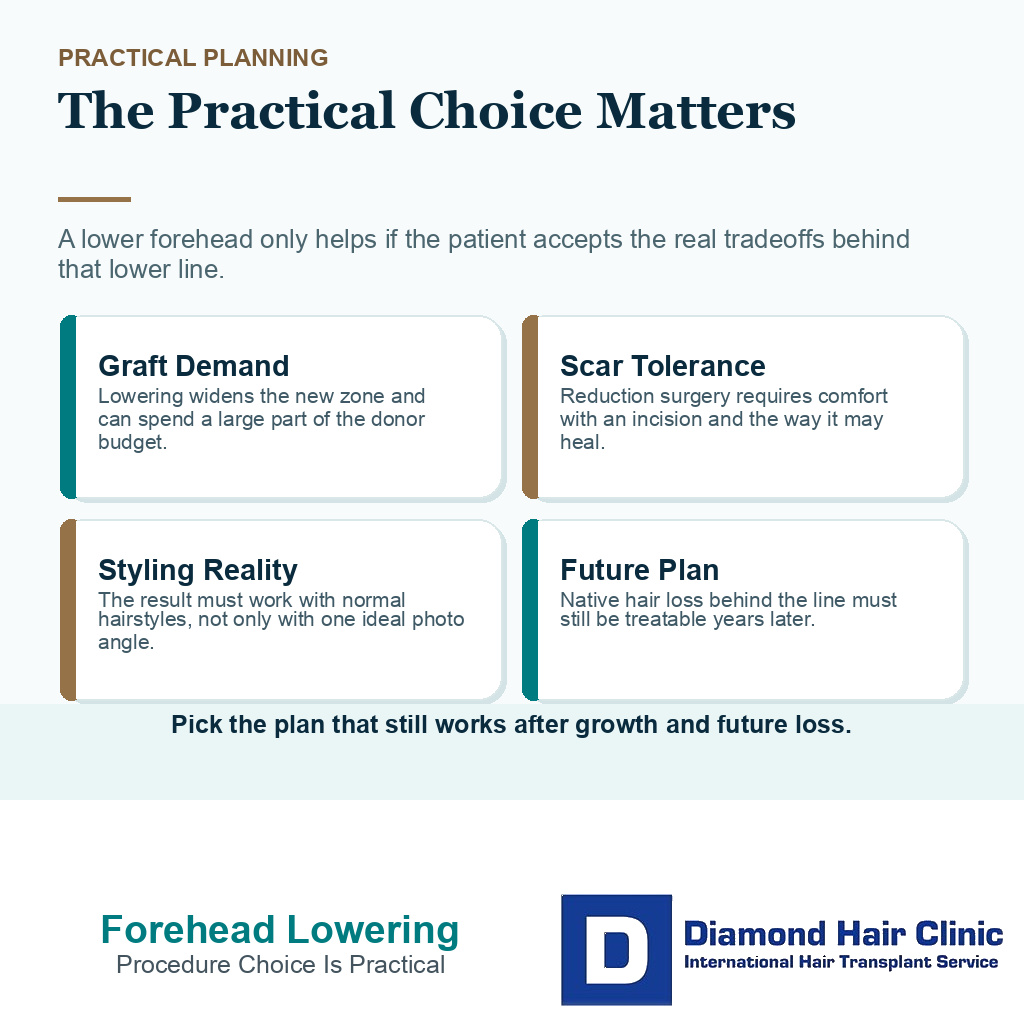 PRACTICAL PLANNING

The Practical Choice Matters

A lower forehead only helps if the patient accepts the real tradeoffs behind that lower line.

Graft Demand
Lowering widens the new zone and can spend a large part of the donor budget.

Scar Tolerance
Reduction surgery requires comfort with an incision and the way it may heal.

Styling Reality
The result must work with normal hairstyles, not only with one ideal photo angle.

Future Plan
Native hair loss behind the line must still be treatable years later.

Pick the plan that still works after growth and future loss.

Forehead Lowering
Procedure Choice Is Practical

D
Diamond Hair Clinic
International Hair Transplant Service